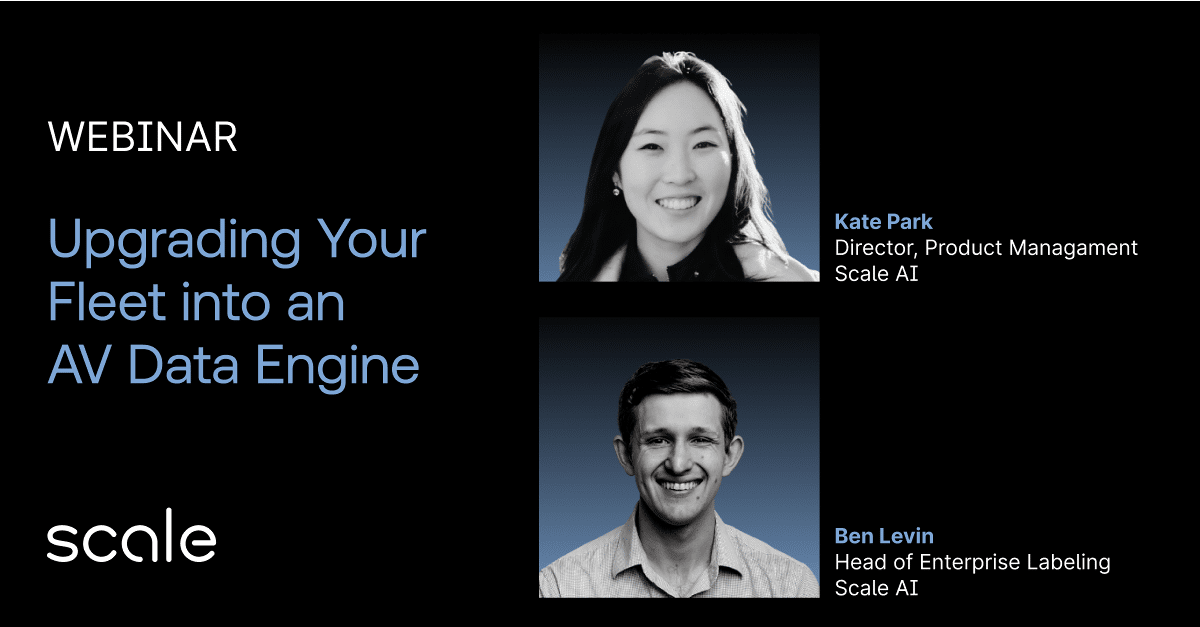 WEBINAR

Upgrading Your Fleet into an AV Data Engine

scale

Kate Park
Director, Product Managament
Scale AI

Ben Levin
Head of Enterprise Labeling
Scale AI